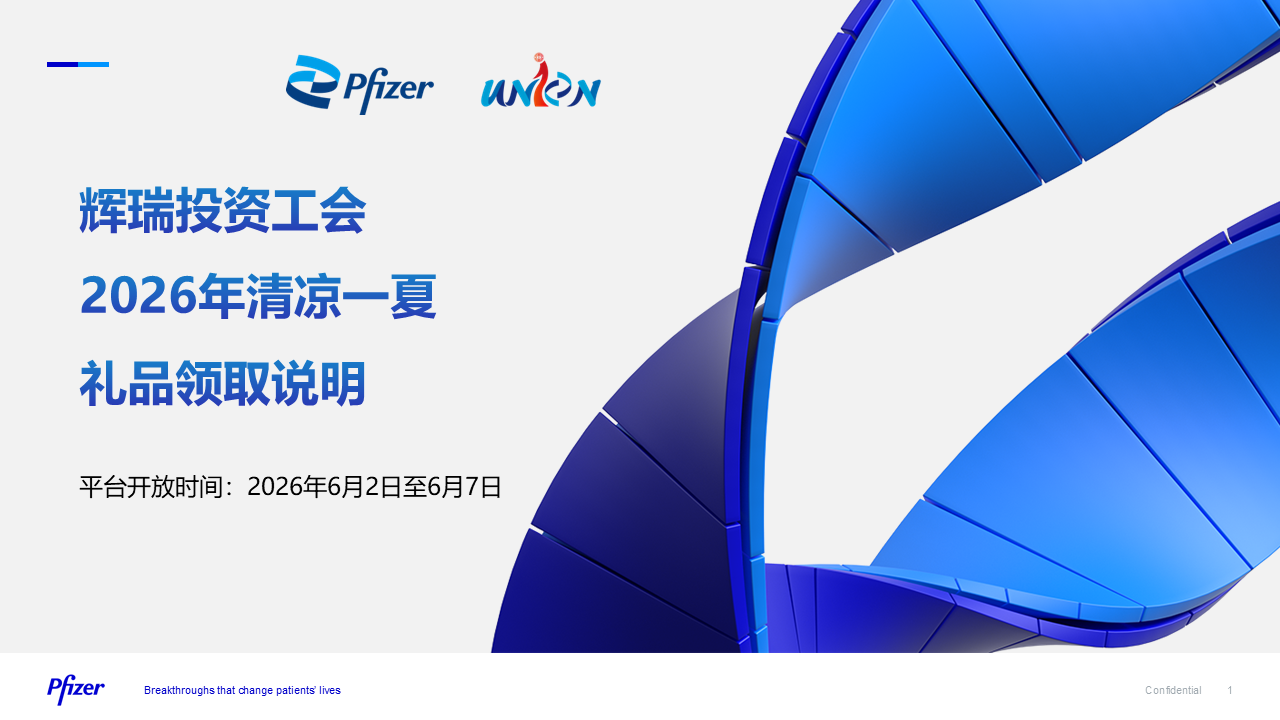 Pfizer UNION

辉瑞投资工会

2026年清凉一夏

礼品领取说明

平台开放时间：2026年6月2日至6月7日

Pfizer Breakthroughs that change patients' lives

Confidential 1